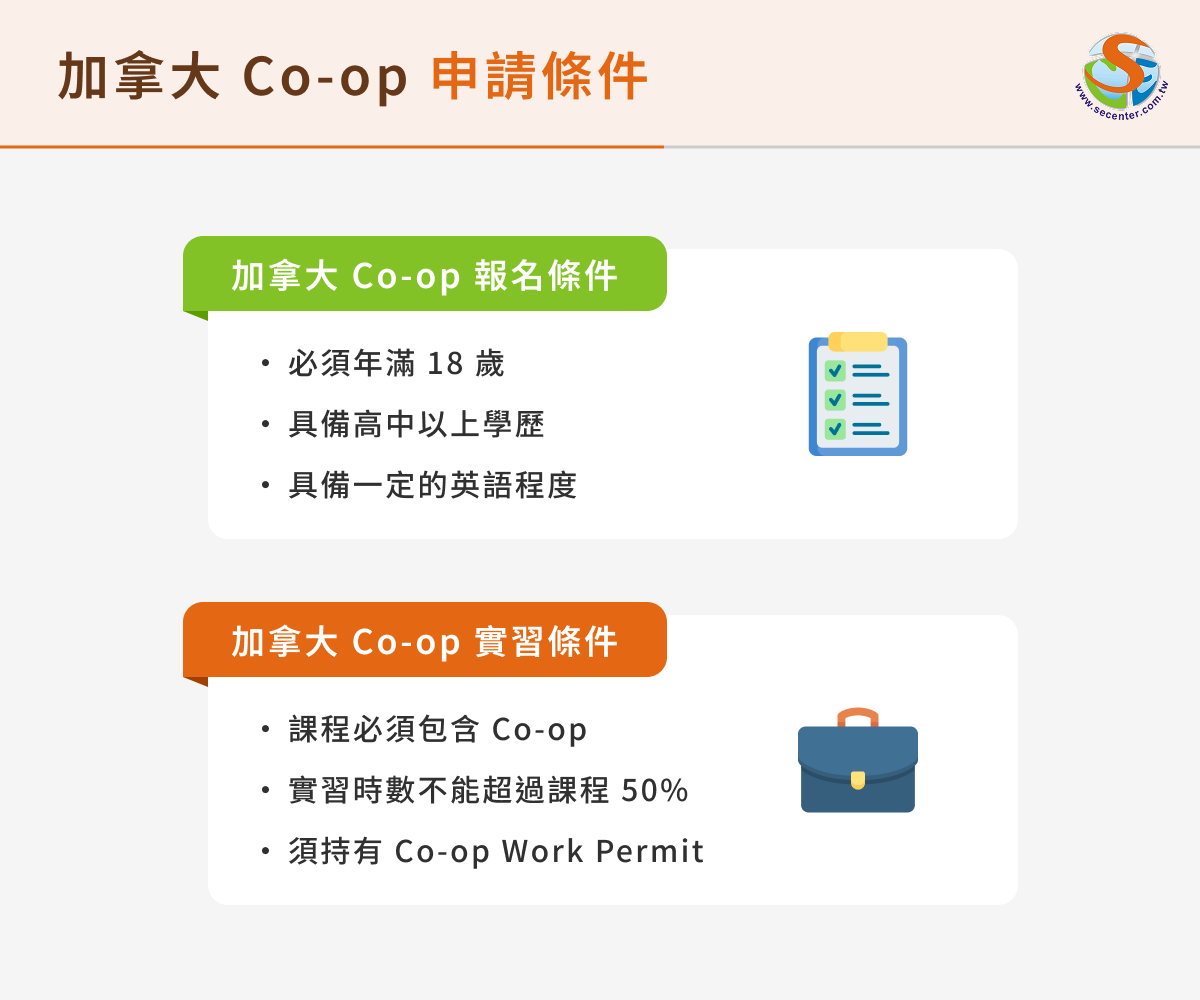 加拿大 Co-op 申請條件

www.secenter.com.tw

加拿大 Co-op 報名條件

• 必須年滿 18 歲
• 具備高中以上學歷
• 具備一定的英語程度

加拿大 Co-op 實習條件

• 課程必須包含 Co-op
• 實習時數不能超過課程 50%
• 須持有 Co-op Work Permit